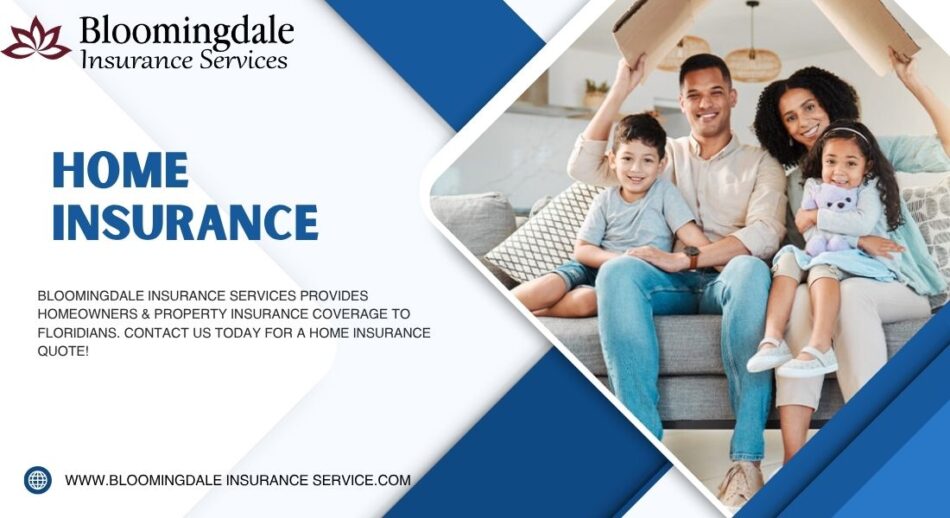 Bloomingdale
Insurance Services

HOME INSURANCE

BLOOMINGDALE INSURANCE SERVICES PROVIDES HOMEOWNERS & PROPERTY INSURANCE COVERAGE TO FLORIDIANS. CONTACT US TODAY FOR A HOME INSURANCE QUOTE!

WWW.BLOOMINGDALE INSURANCE SERVICE.COM